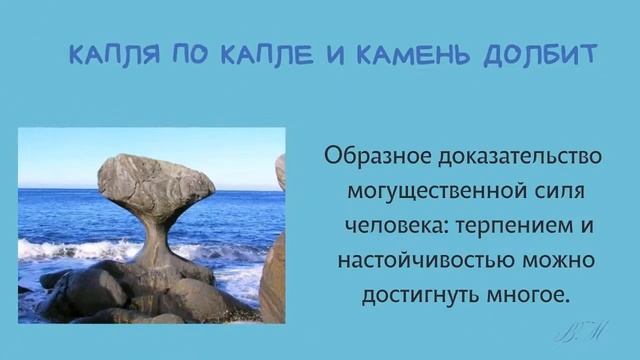 КАПЛЯ ПО КАПЛЕ И КАМЕНЬ ДОЛБИТ

Образное доказательство могущественной силя человека: терпением и настойчивостью можно достигнуть многое.

ВМ